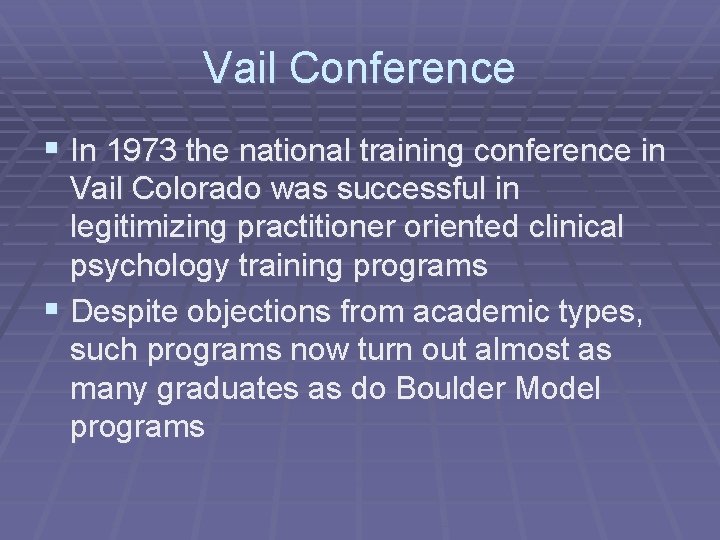 Vail Conference

▪ In 1973 the national training conference in Vail Colorado was successful in legitimizing practitioner oriented clinical psychology training programs

▪ Despite objections from academic types, such programs now turn out almost as many graduates as do Boulder Model programs